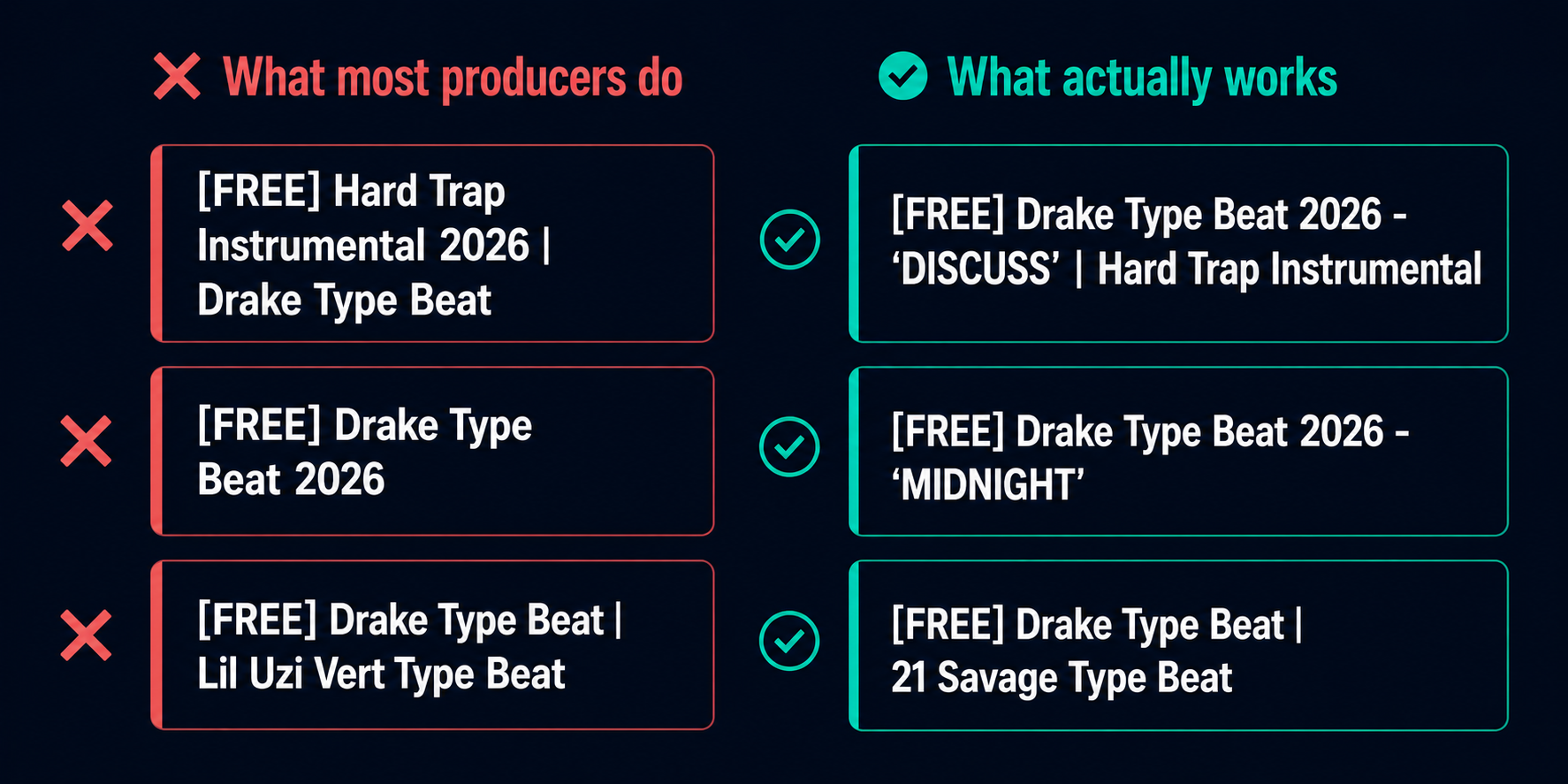 What most producers do

[FREE] Hard Trap Instrumental 2026 | Drake Type Beat

[FREE] Drake Type Beat 2026

[FREE] Drake Type Beat | Lil Uzi Vert Type Beat

What actually works

[FREE] Drake Type Beat 2026 - ‘DISCUSS’ | Hard Trap Instrumental

[FREE] Drake Type Beat 2026 - ‘MIDNIGHT’

[FREE] Drake Type Beat | 21 Savage Type Beat